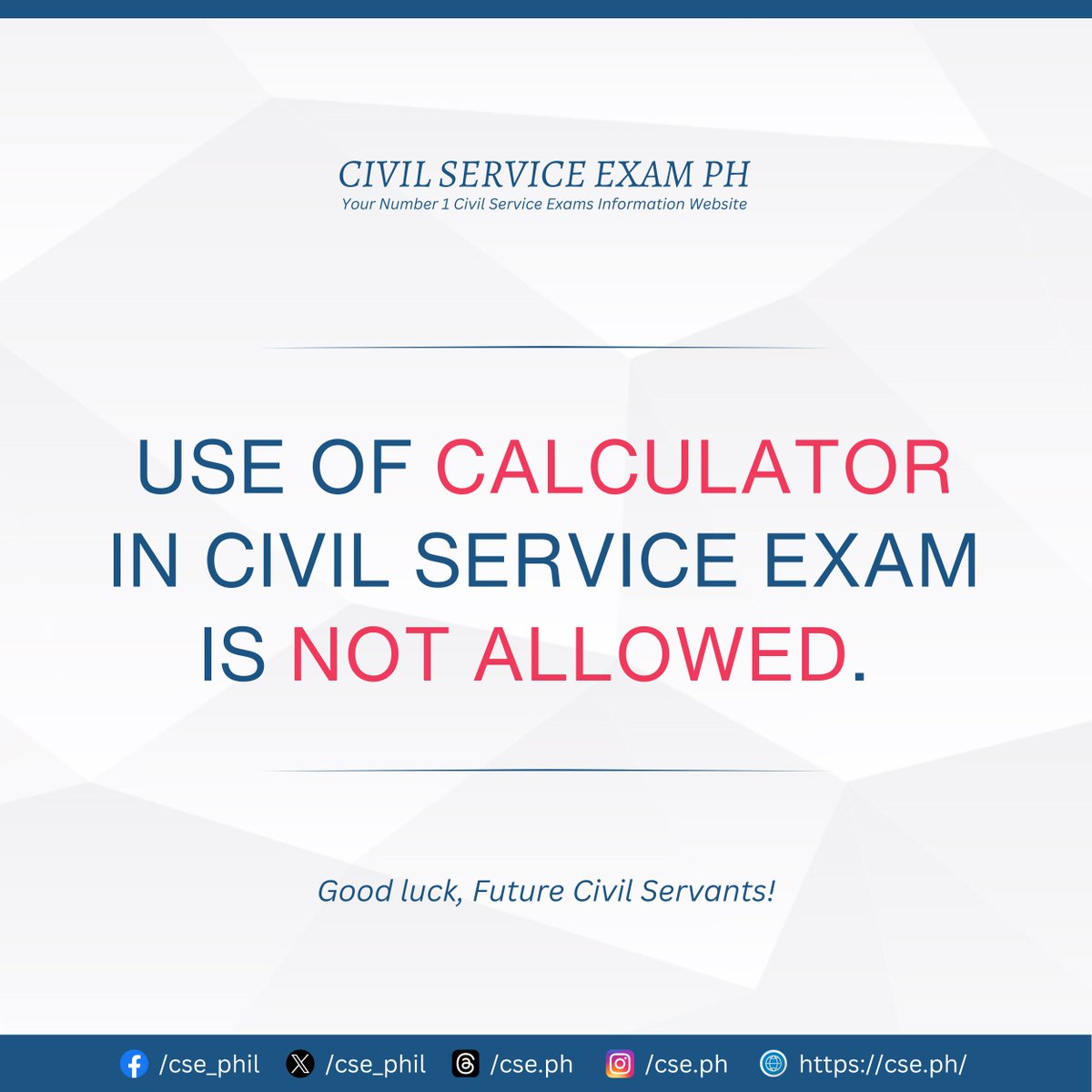 CIVIL SERVICE EXAM PH
Your Number 1 Civil Service Exams Information Website

USE OF CALCULATOR IN CIVIL SERVICE EXAM IS NOT ALLOWED.

Good luck, Future Civil Servants!

/cse_phil /cse_phil /cse.ph /cse.ph https://cse.ph/